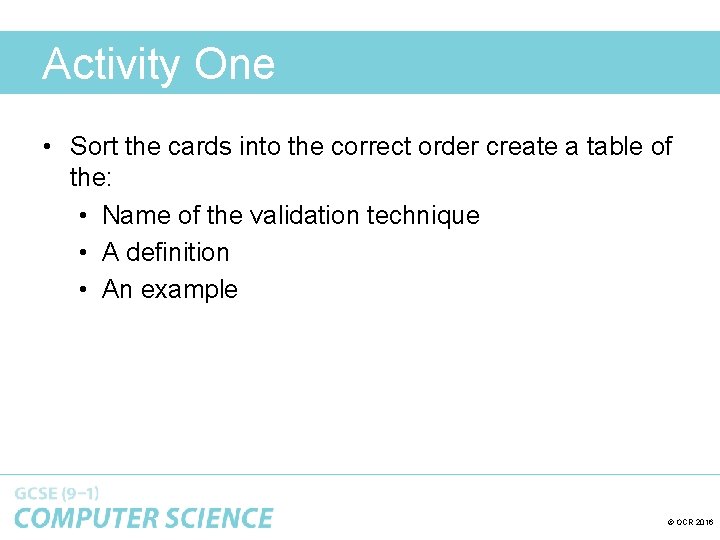 Activity One

• Sort the cards into the correct order create a table of the:
  • Name of the validation technique
  • A definition
  • An example

GCSE (9–1)
COMPUTER SCIENCE

© OCR 2016